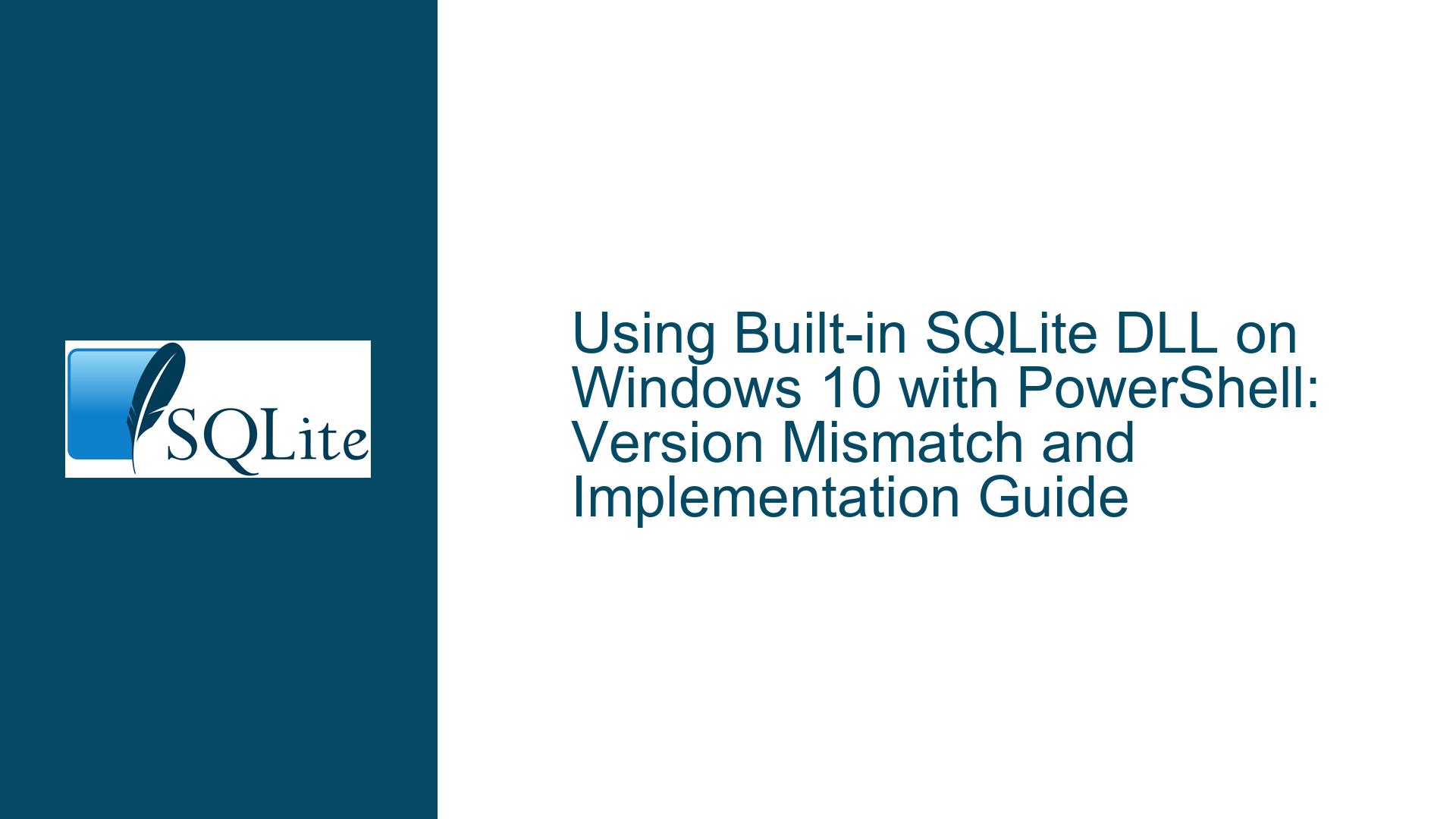 SQLite

Using Built-in SQLite DLL on Windows 10 with PowerShell: Version Mismatch and Implementation Guide